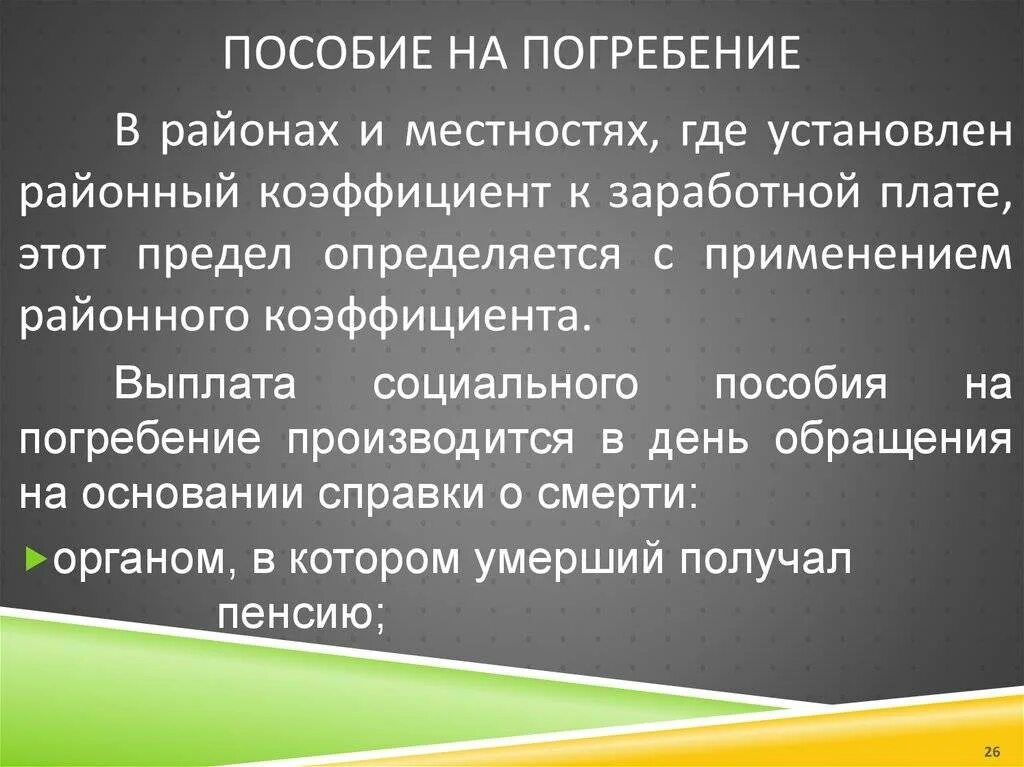 ПОСОБИЕ НА ПОГРЕБЕНИЕ

В районах и местностях, где установлен районный коэффициент к заработной плате, этот предел определяется с применением районного коэффициента.

Выплата социального пособия на погребение производится в день обращения на основании справки о смерти:

органом, в котором умерший получал пенсию;

26